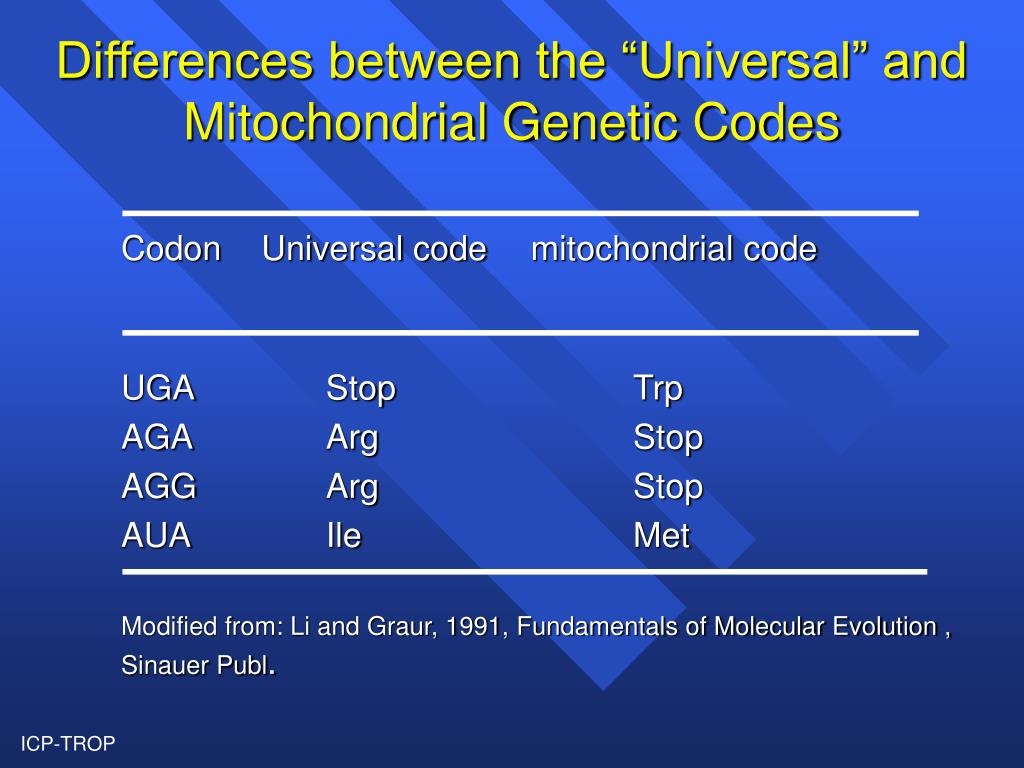 Differences between the “Universal” and Mitochondrial Genetic Codes

| Codon | Universal code | mitochondrial code |
|---|---|---|
| UGA | Stop | Trp |
| AGA | Arg | Stop |
| AGG | Arg | Stop |
| AUA | Ile | Met |

Modified from: Li and Graur, 1991, Fundamentals of Molecular Evolution , Sinauer Publ.

ICP-TROP